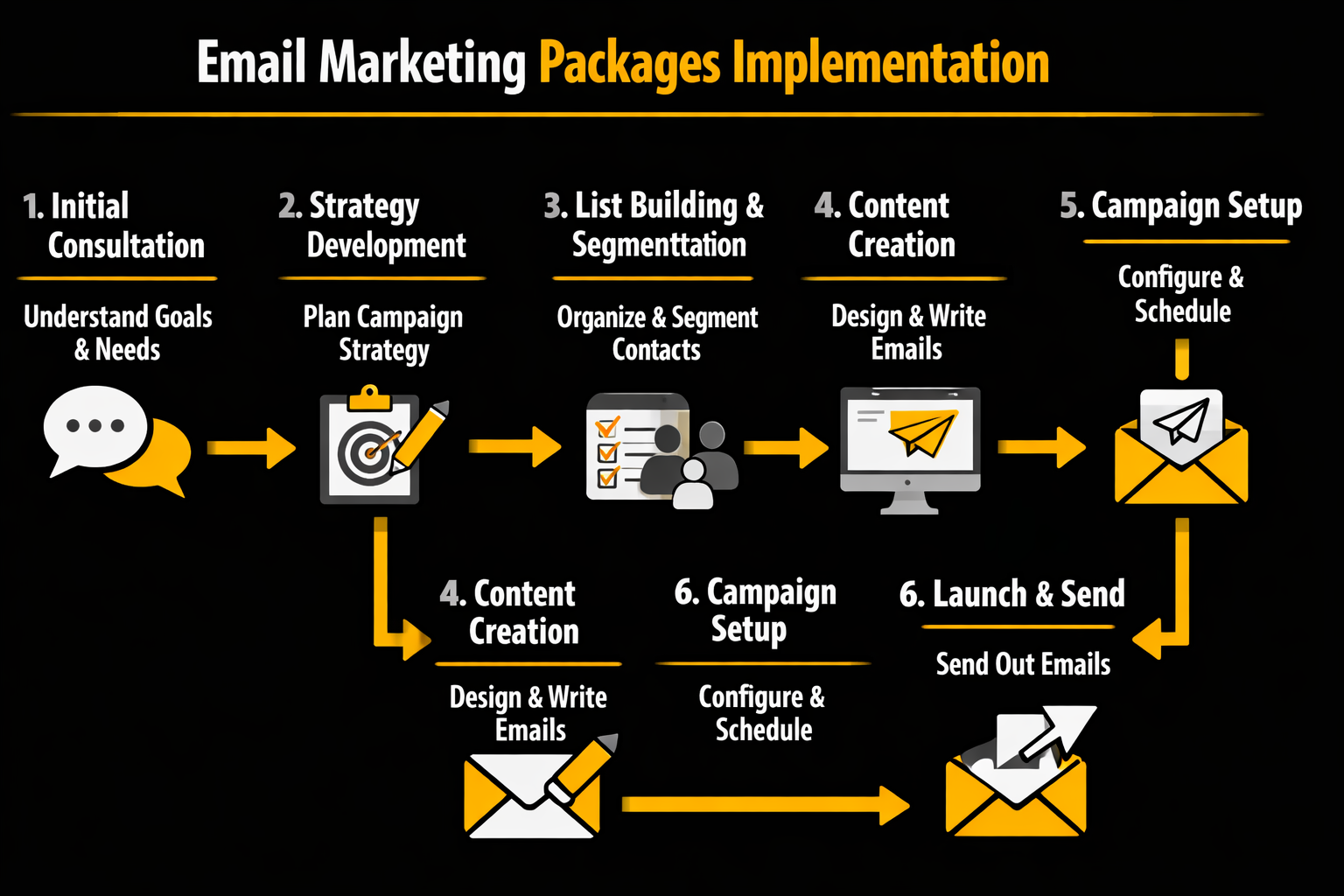 Email Marketing Packages Implementation

1. Initial Consultation

Understand Goals & Needs

2. Strategy Development

Plan Campaign Strategy

3. List Building & Segmenttation

Organize & Segment Contacts

4. Content Creation

Design & Write Emails

5. Campaign Setup

Configure & Schedule

4. Content Creation

Design & Write Emails

6. Campaign Setup

Configure & Schedule

6. Launch & Send

Send Out Emails